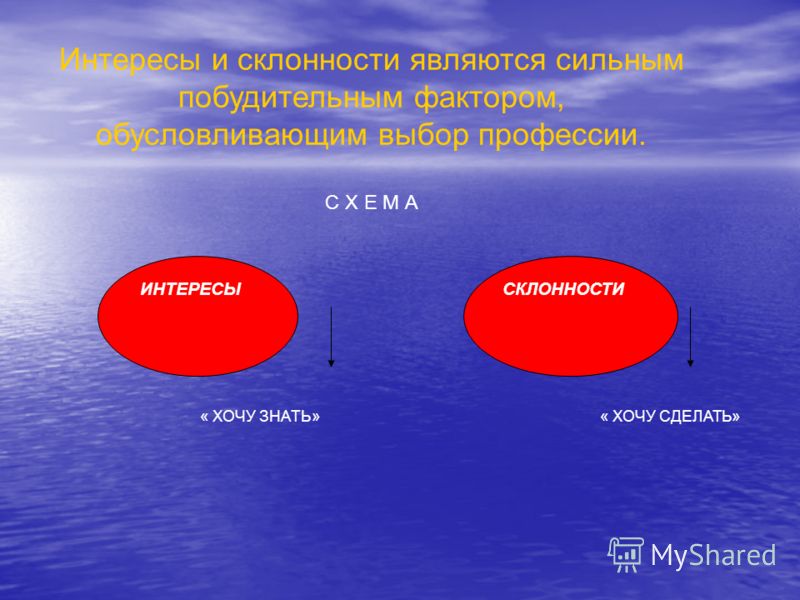 Интересы и склонности являются сильным побудительным фактором, обусловливающим выбор профессии.

С Х Е М А

ИНТЕРЕСЫ

СКЛОННОСТИ

« ХОЧУ ЗНАТЬ»

« ХОЧУ СДЕЛАТЬ»

MyShared